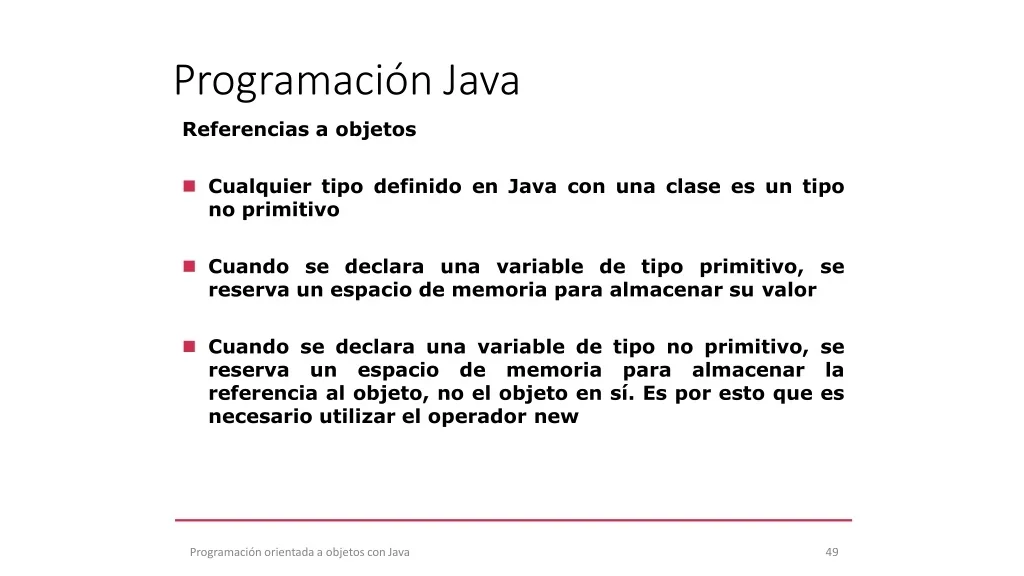 Programación Java

Referencias a objetos

Cualquier tipo definido en Java con una clase es un tipo no primitivo

Cuando se declara una variable de tipo primitivo, se reserva un espacio de memoria para almacenar su valor

Cuando se declara una variable de tipo no primitivo, se reserva un espacio de memoria para almacenar la referencia al objeto, no el objeto en sí. Es por esto que es necesario utilizar el operador new

Programación orientada a objetos con Java

49